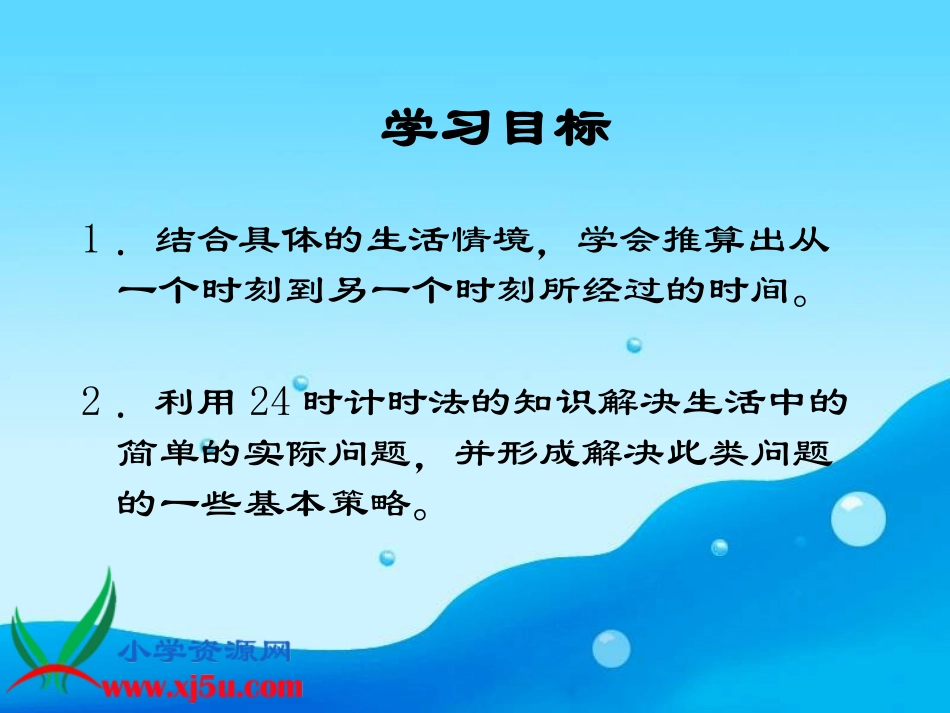 学习目标

1．结合具体的生活情境，学会推算出从一个时刻到另一个时刻所经过的时间。

2．利用24时计时法的知识解决生活中的简单的实际问题，并形成解决此类问题的一些基本策略。

小学资源网
www.xj5u.com